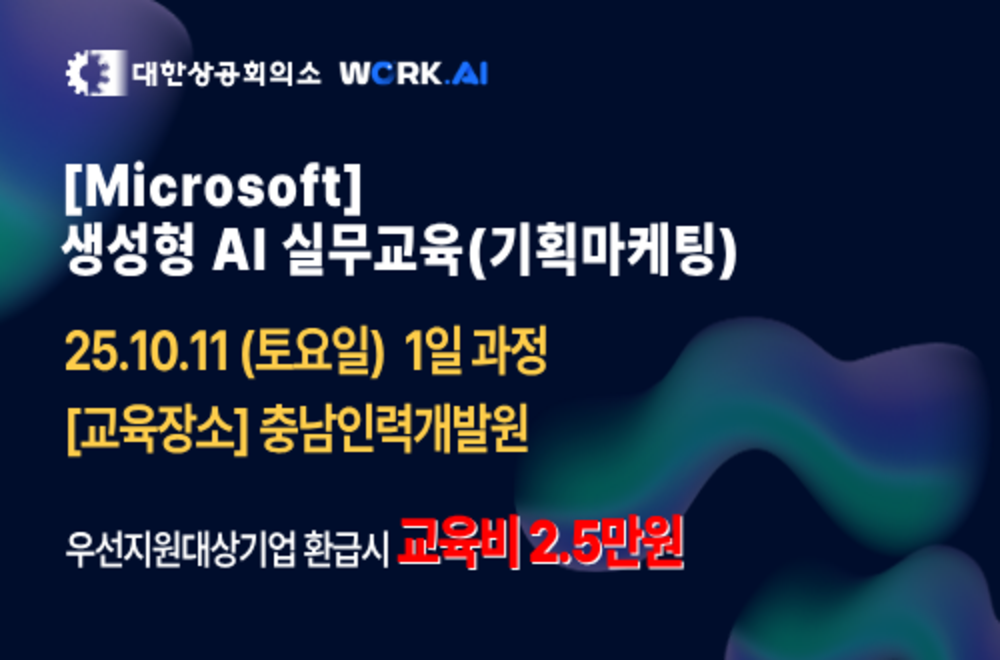 대한상공회의소 WORK.AI

[Microsoft]
생성형 AI 실무교육(기획마케팅)

25.10.11 (토요일) 1일 과정
[교육장소] 충남인력개발원

우선지원대상기업 환급시 교육비 2.5만원